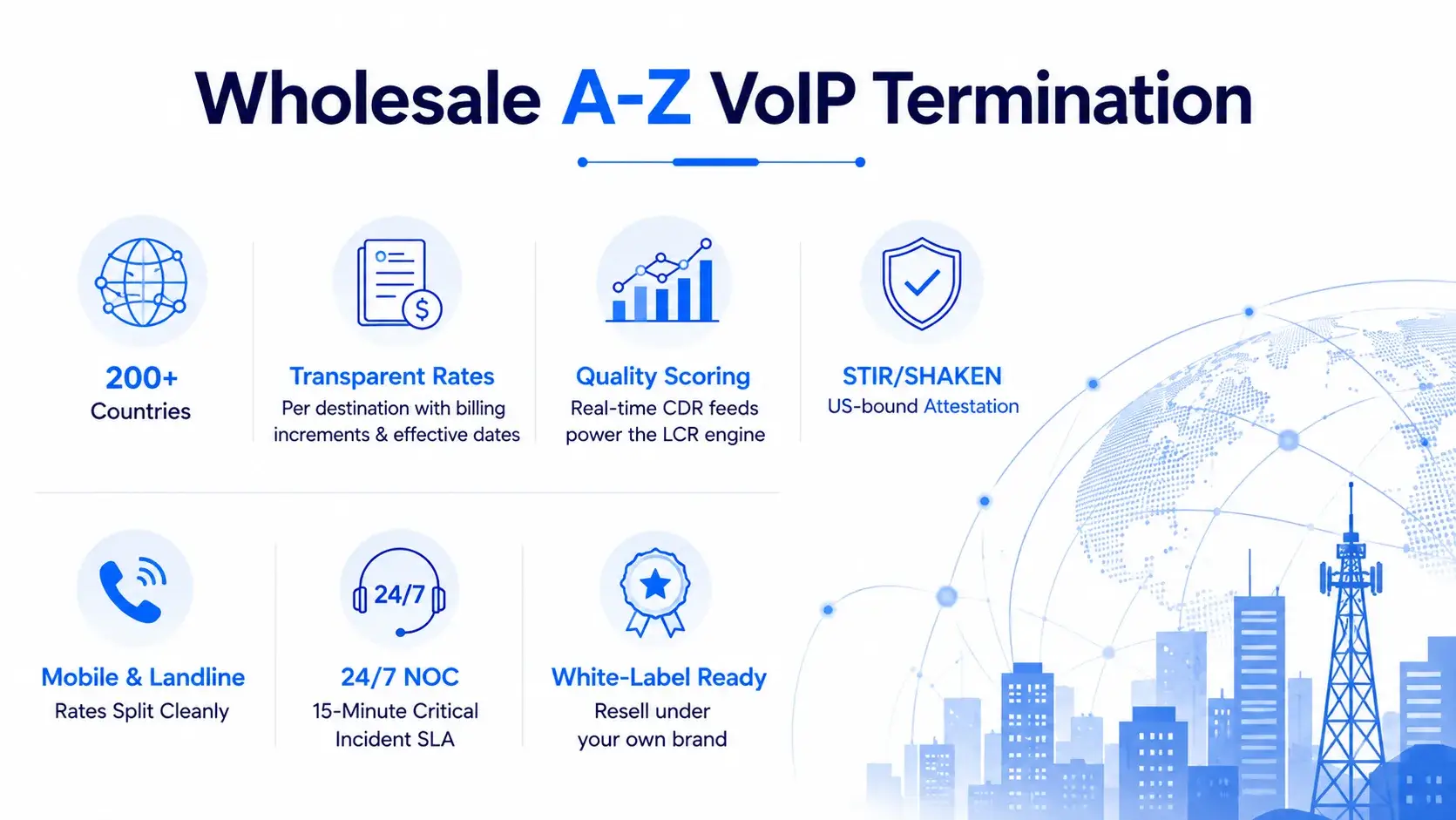 Wholesale A-Z VoIP Termination

200+
Countries

Transparent Rates
Per destination with billing increments & effective dates

Quality Scoring
Real-time CDR feeds power the LCR engine

STIR/SHAKEN
US-bound Attestation

Mobile & Landline
Rates Split Cleanly

24/7

24/7 NOC
15-Minute Critical Incident SLA

White-Label Ready
Resell under your own brand